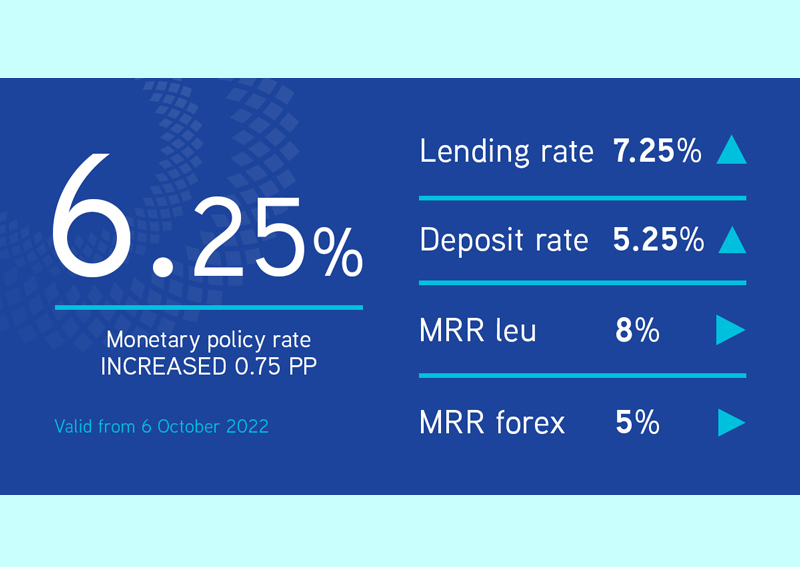 6.25%

Monetary policy rate
INCREASED 0.75 PP

Valid from 6 October 2022

Lending rate 7.25%

Deposit rate 5.25%

MRR leu 8%

MRR forex 5%